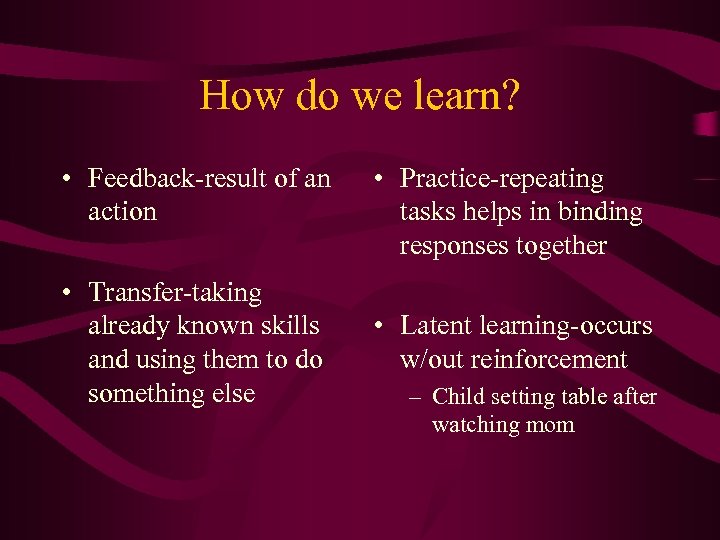 How do we learn?

• Feedback-result of an action

• Transfer-taking already known skills and using them to do something else

• Practice-repeating tasks helps in binding responses together

• Latent learning-occurs w/out reinforcement
– Child setting table after watching mom